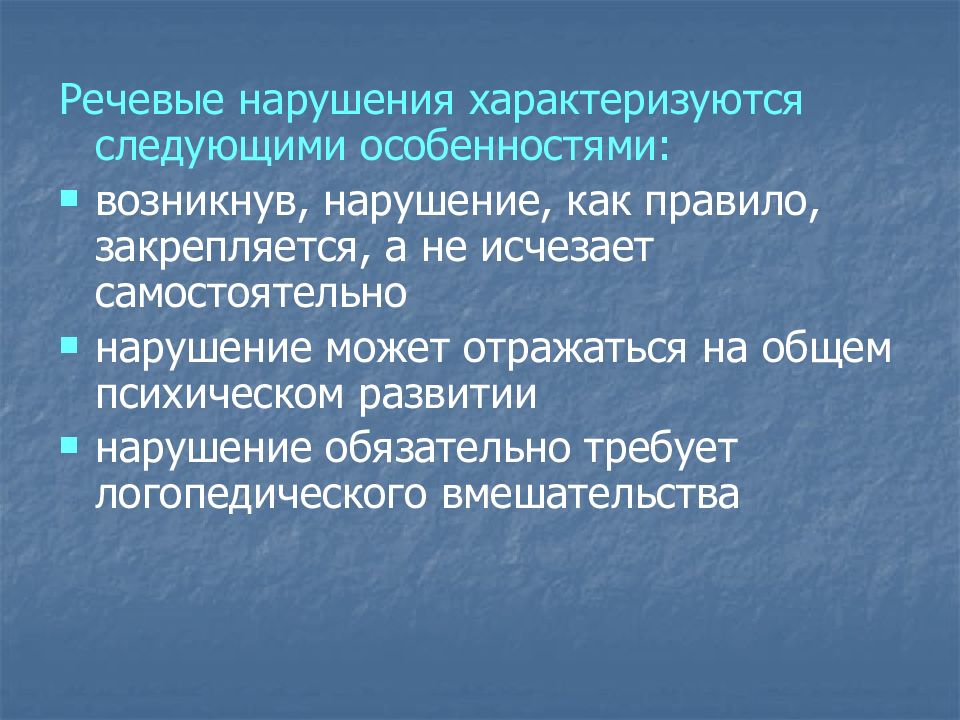 Речевые нарушения характеризуются следующими особенностями:

- возникнув, нарушение, как правило, закрепляется, а не исчезает самостоятельно
- нарушение может отражаться на общем психическом развитии
- нарушение обязательно требует логопедического вмешательства